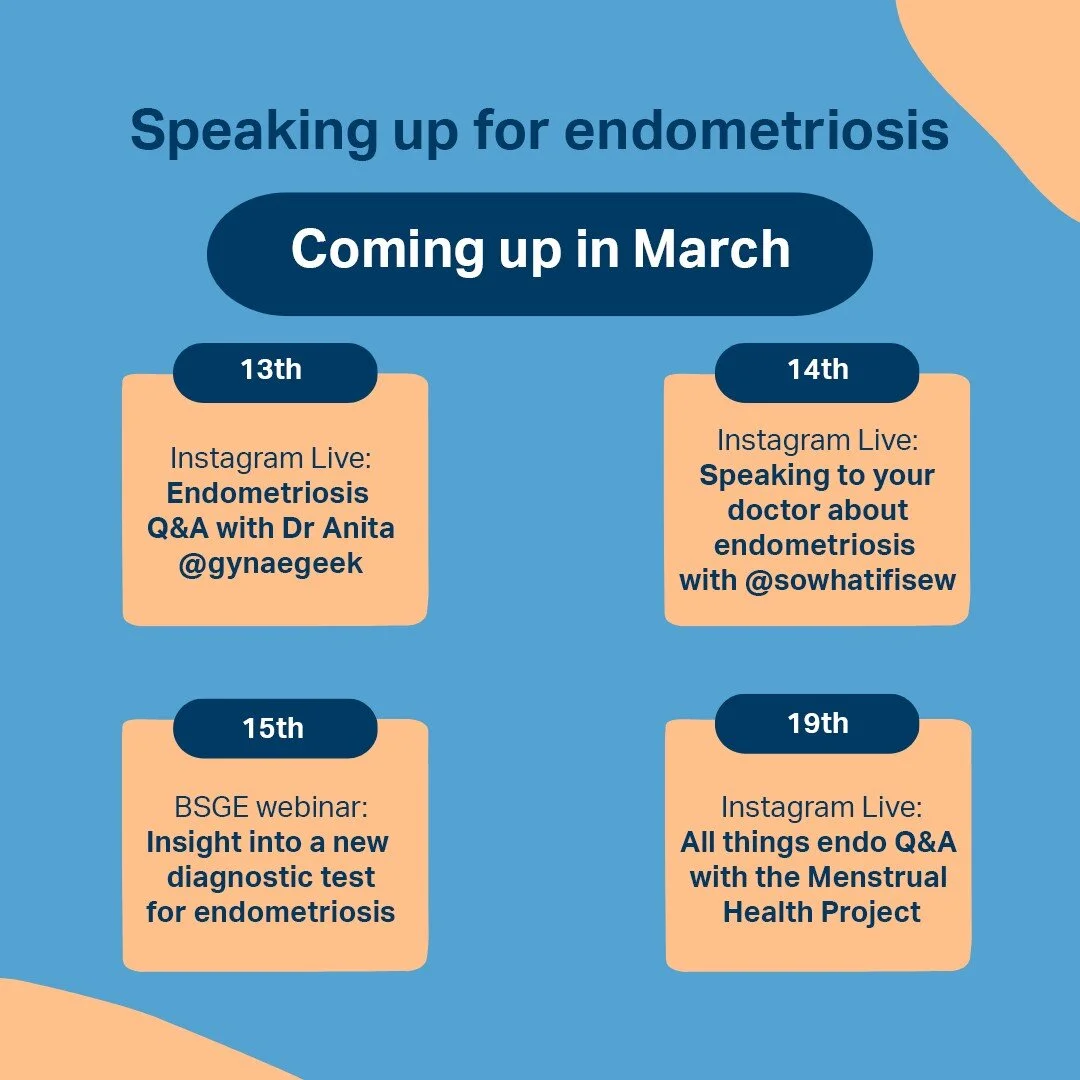 Speaking up for endometriosis

Coming up in March

13th

Instagram Live:
Endometriosis Q&A with Dr Anita @gynaegeek

14th

Instagram Live:
Speaking to your doctor about endometriosis with @sowhatifisew

15th

BSGE webinar:
Insight into a new diagnostic test for endometriosis

19th

Instagram Live:
All things endo Q&A with the Menstrual Health Project